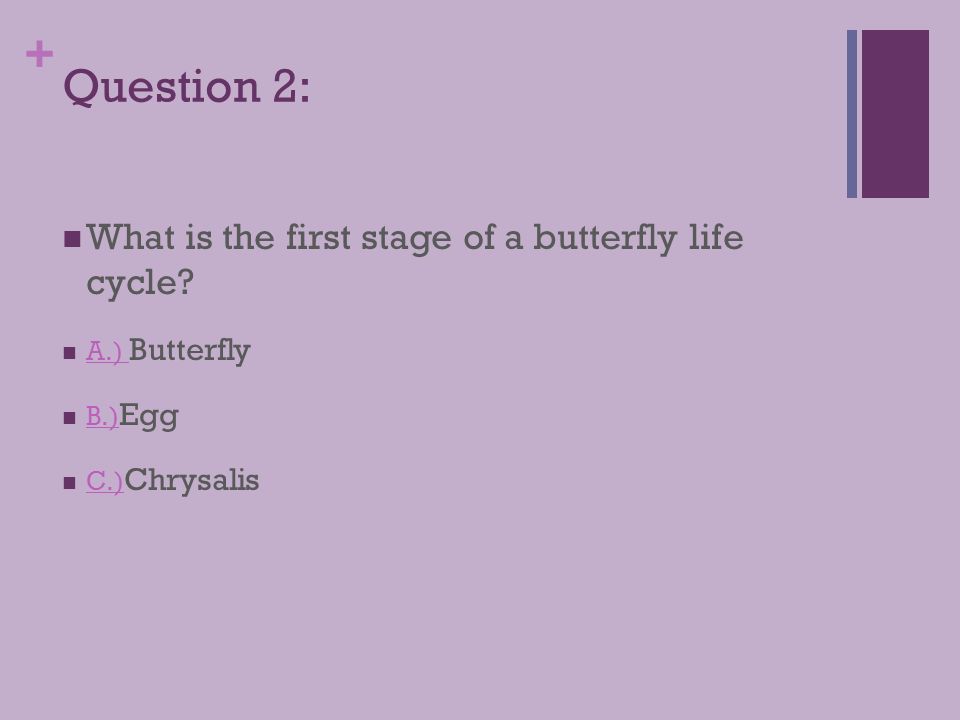 +

Question 2:

What is the first stage of a butterfly life cycle?

A.) Butterfly

B.)Egg

C.)Chrysalis